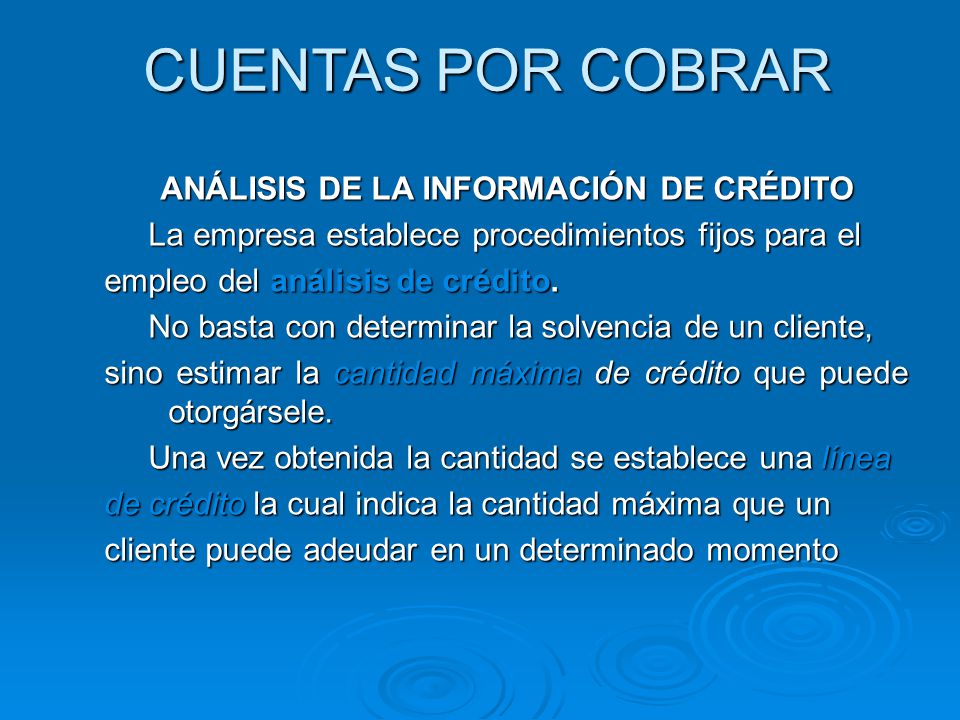 CUENTAS POR COBRAR

ANÁLISIS DE LA INFORMACIÓN DE CRÉDITO

La empresa establece procedimientos fijos para el empleo del análisis de crédito.

No basta con determinar la solvencia de un cliente, sino estimar la cantidad máxima de crédito que puede otorgársele.

Una vez obtenida la cantidad se establece una línea de crédito la cual indica la cantidad máxima que un cliente puede adeudar en un determinado momento